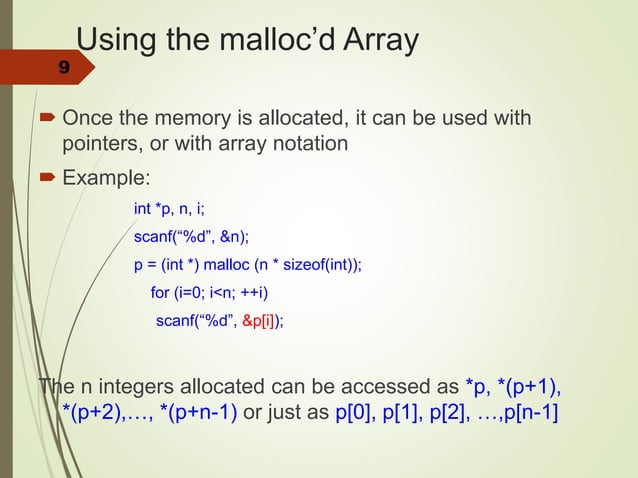 Using the malloc’d Array

9

Once the memory is allocated, it can be used with pointers, or with array notation

Example:

int *p, n, i;

scanf(“%d”, &n);

p = (int *) malloc (n * sizeof(int));

for (i=0; i<n; ++i)

scanf(“%d”, &p[i]);

The n integers allocated can be accessed as *p, *(p+1), *(p+2),…, *(p+n-1) or just as p[0], p[1], p[2], …,p[n-1]